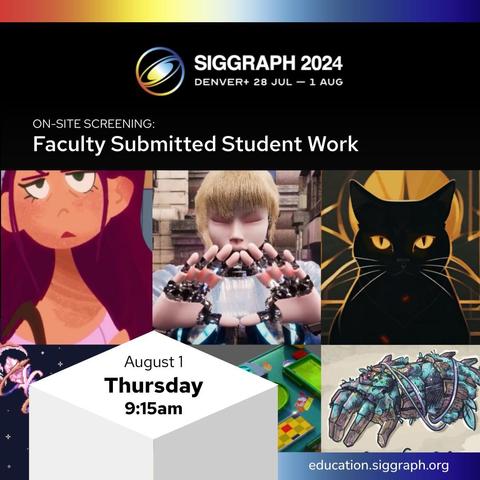 SIGGRAPH 2024
DENVER+ 28 JUL — 1 AUG

ON-SITE SCREENING:
Faculty Submitted Student Work

August 1
Thursday
9:15am

education.siggraph.org